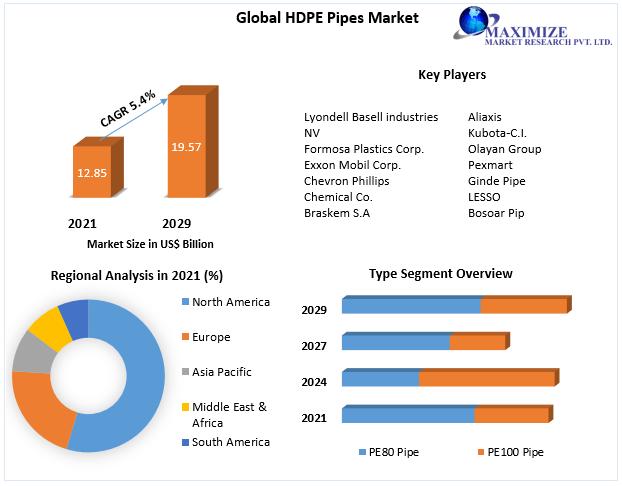 Global HDPE Pipes Market

MAXIMIZE
MARKET RESEARCH PVT. LTD.

CAGR 5.4%

12.85

19.57

2021

2029

Market Size in US$ Billion

Key Players

Lyondell Basell industries NV
Formosa Plastics Corp.
Exxon Mobil Corp.
Chevron Phillips Chemical Co.
Braskem S.A

Aliaxis
Kubota-C.I.
Olayan Group
Pexmart
Ginde Pipe
LESSO
Bosoar Pip

Regional Analysis in 2021 (%)

North America
Europe
Asia Pacific
Middle East & Africa
South America

Type Segment Overview

2029
2027
2024
2021

PE80 Pipe
PE100 Pipe